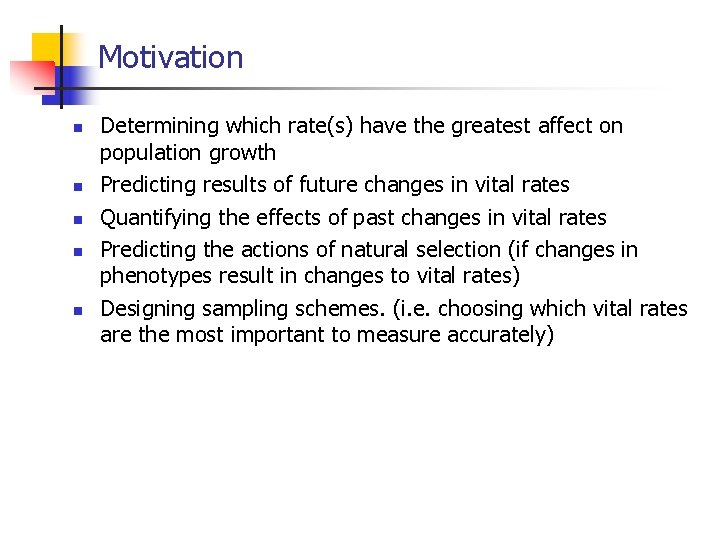 Motivation

- Determining which rate(s) have the greatest affect on population growth
- Predicting results of future changes in vital rates
- Quantifying the effects of past changes in vital rates
- Predicting the actions of natural selection (if changes in phenotypes result in changes to vital rates)
- Designing sampling schemes. (i.e. choosing which vital rates are the most important to measure accurately)